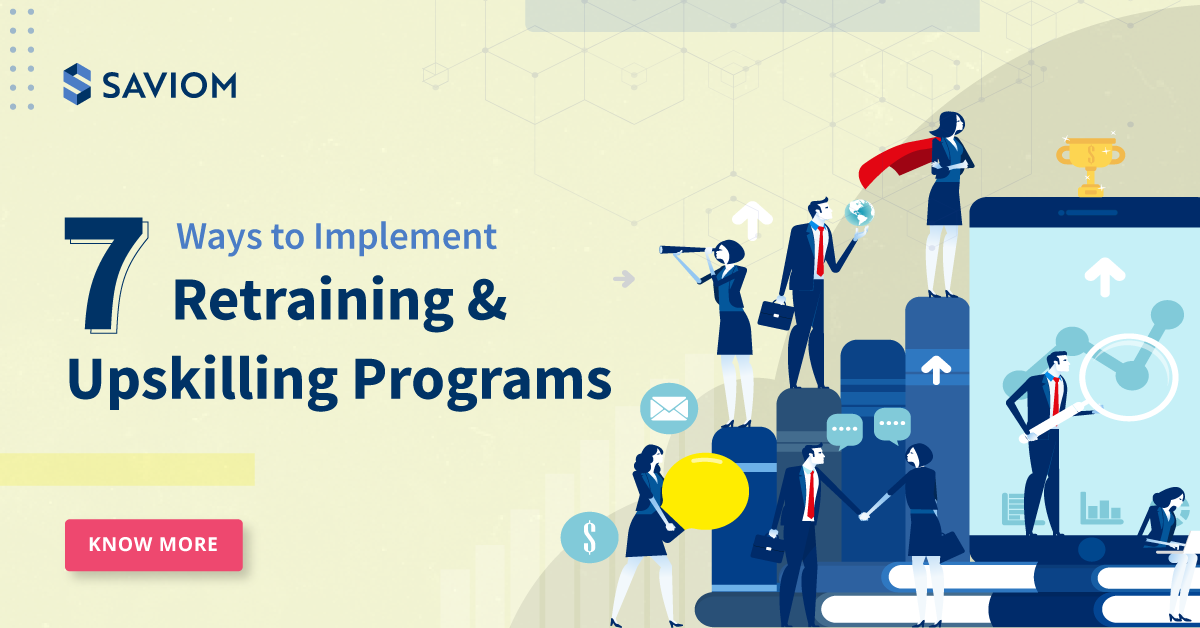 SAVIOM

7 Ways to Implement Retraining & Upskilling Programs

KNOW MORE